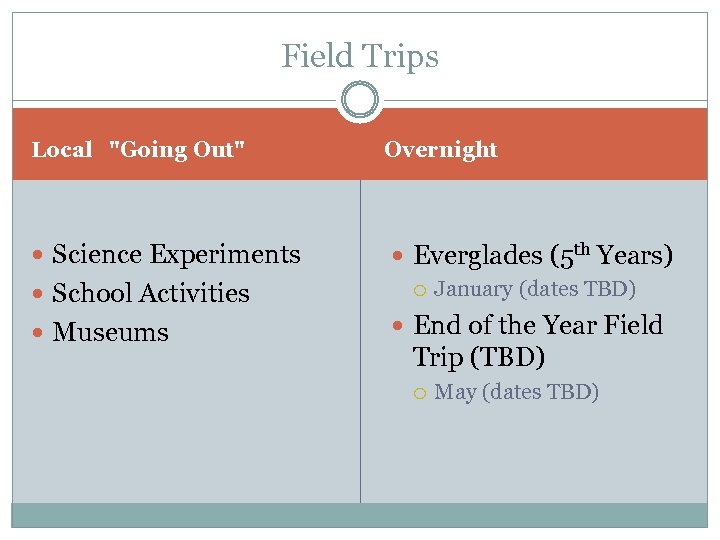 Field Trips

Local "Going Out"

- Science Experiments
- School Activities
- Museums

Overnight

- Everglades ($5^{th}$ Years)
  - January (dates TBD)
- End of the Year Field Trip (TBD)
  - May (dates TBD)